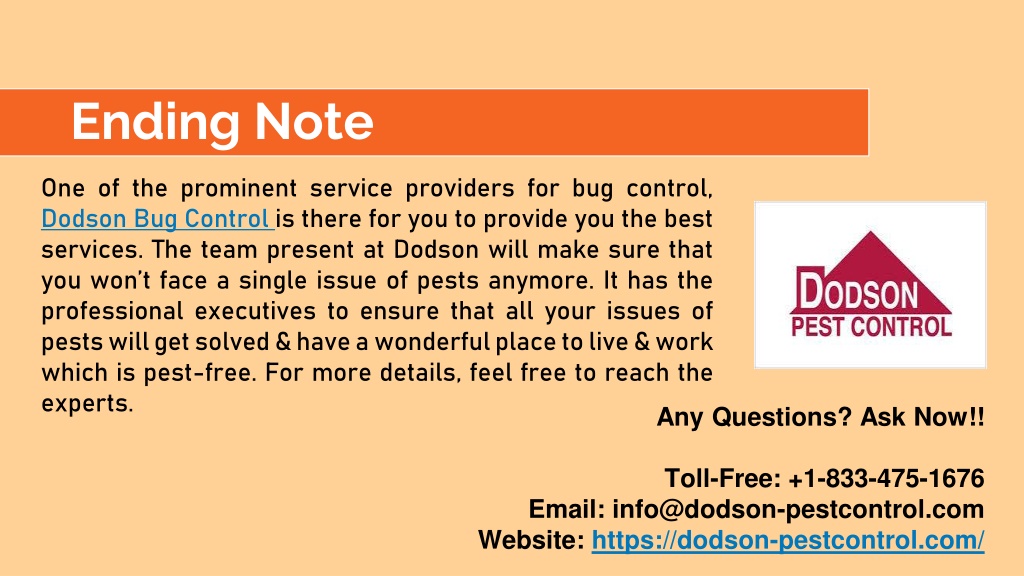 Ending Note

One of the prominent service providers for bug control, Dodson Bug Control is there for you to provide you the best services. The team present at Dodson will make sure that you won't face a single issue of pests anymore. It has the professional executives to ensure that all your issues of pests will get solved & have a wonderful place to live & work which is pest-free. For more details, feel free to reach the experts.

DODSON PEST CONTROL

Any Questions? Ask Now!!

Toll-Free: +1-833-475-1676
Email: info@dodson-pestcontrol.com
Website: https://dodson-pestcontrol.com/